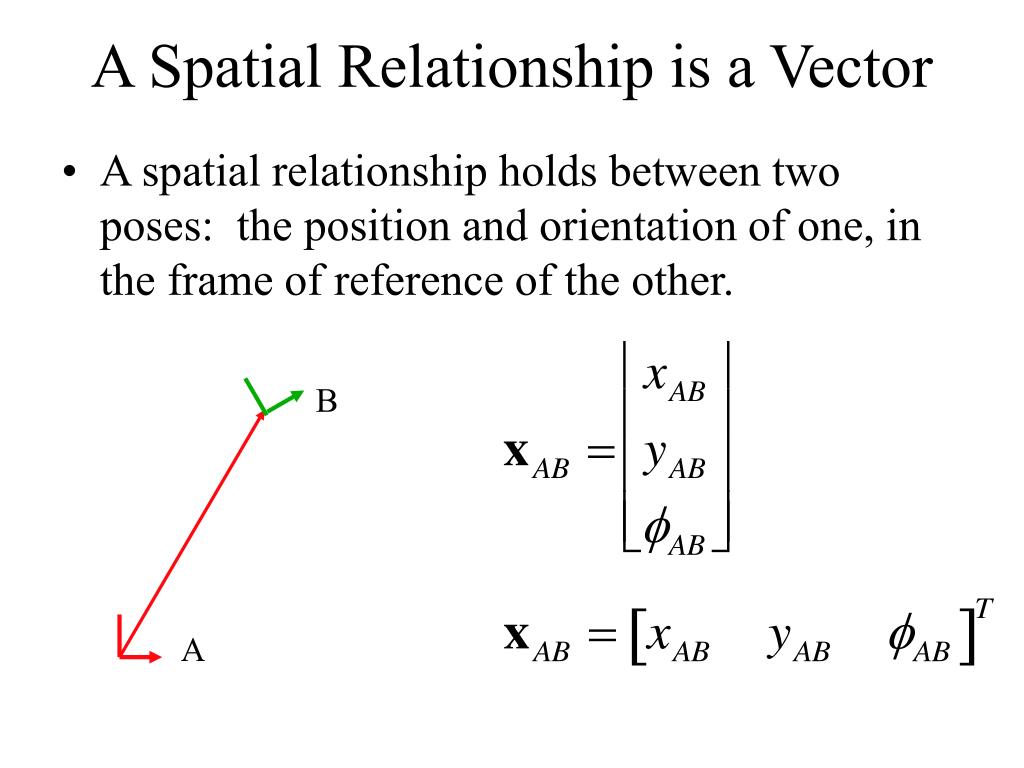 A Spatial Relationship is a Vector

• A spatial relationship holds between two poses: the position and orientation of one, in the frame of reference of the other.

B

A

$\mathbf{x}_{AB} = \begin{bmatrix} x_{AB} \\ y_{AB} \\ \phi_{AB} \end{bmatrix}$

$\mathbf{x}_{AB} = \begin{bmatrix} x_{AB} & y_{AB} & \phi_{AB} \end{bmatrix}^T$